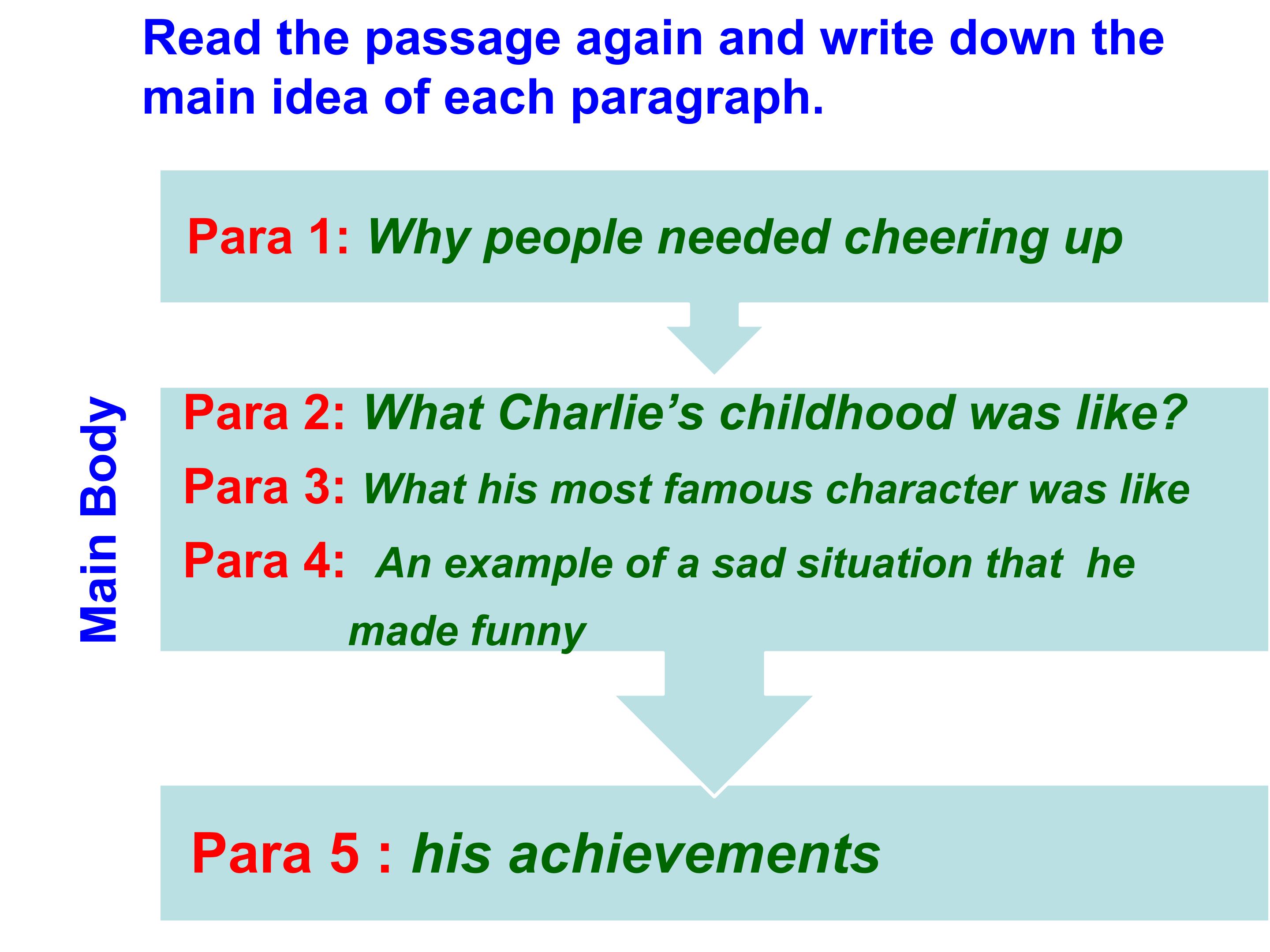 Read the passage again and write down the main idea of each paragraph.

Para 1: Why people needed cheering up

Main Body

Para 2: What Charlie's childhood was like?

Para 3: What his most famous character was like

Para 4: An example of a sad situation that he made funny

Para 5 : his achievements